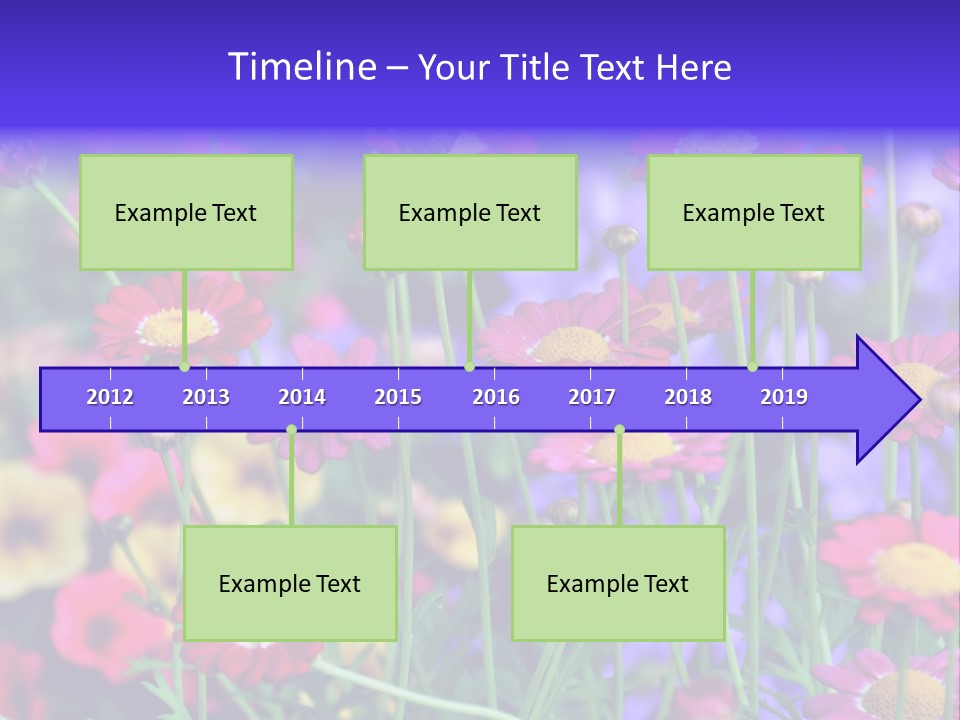 Timeline – Your Title Text Here

Example Text

Example Text

Example Text

2012 2013 2014 2015 2016 2017 2018 2019

Example Text

Example Text